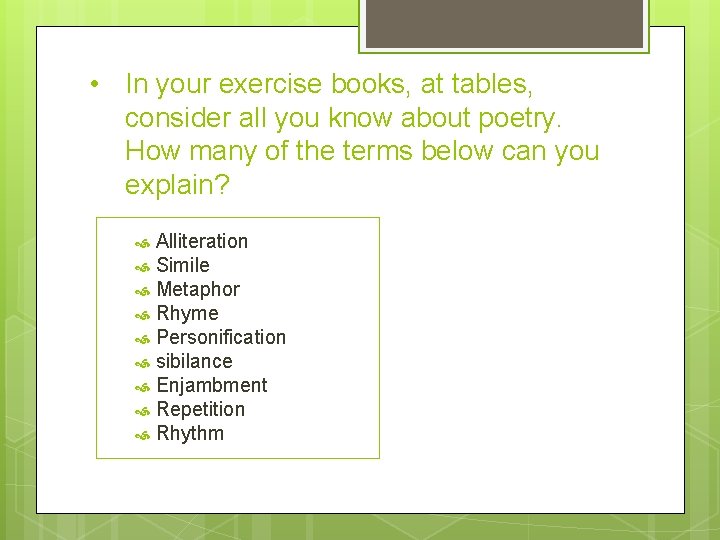 • In your exercise books, at tables, consider all you know about poetry. How many of the terms below can you explain?

Alliteration
Simile
Metaphor
Rhyme
Personification
sibilance
Enjambment
Repetition
Rhythm